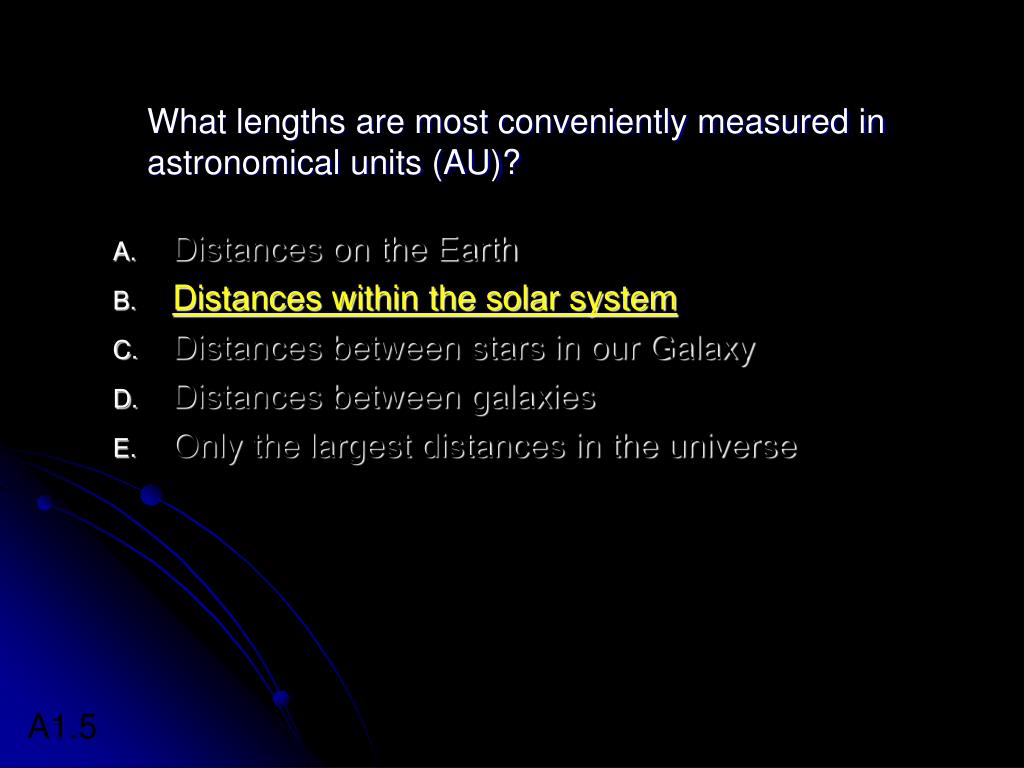 What lengths are most conveniently measured in astronomical units (AU)?

A. Distances on the Earth
B. Distances within the solar system
C. Distances between stars in our Galaxy
D. Distances between galaxies
E. Only the largest distances in the universe

A1.5